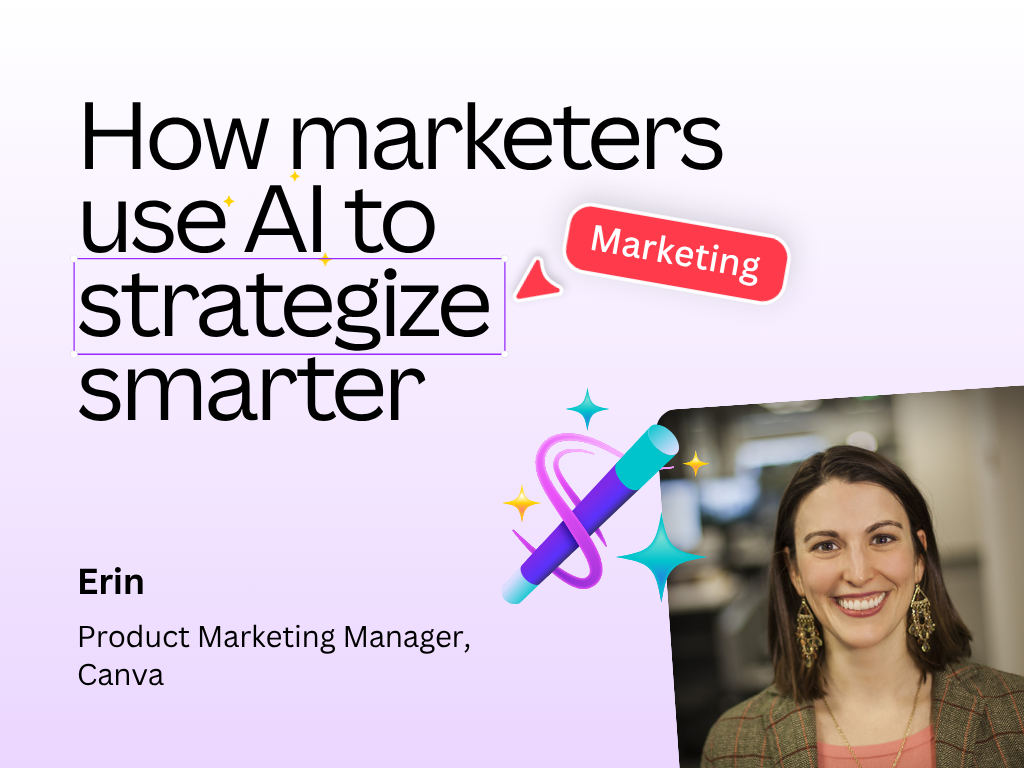 How marketers use AI to strategize smarter

Marketing

Erin

Product Marketing Manager, Canva